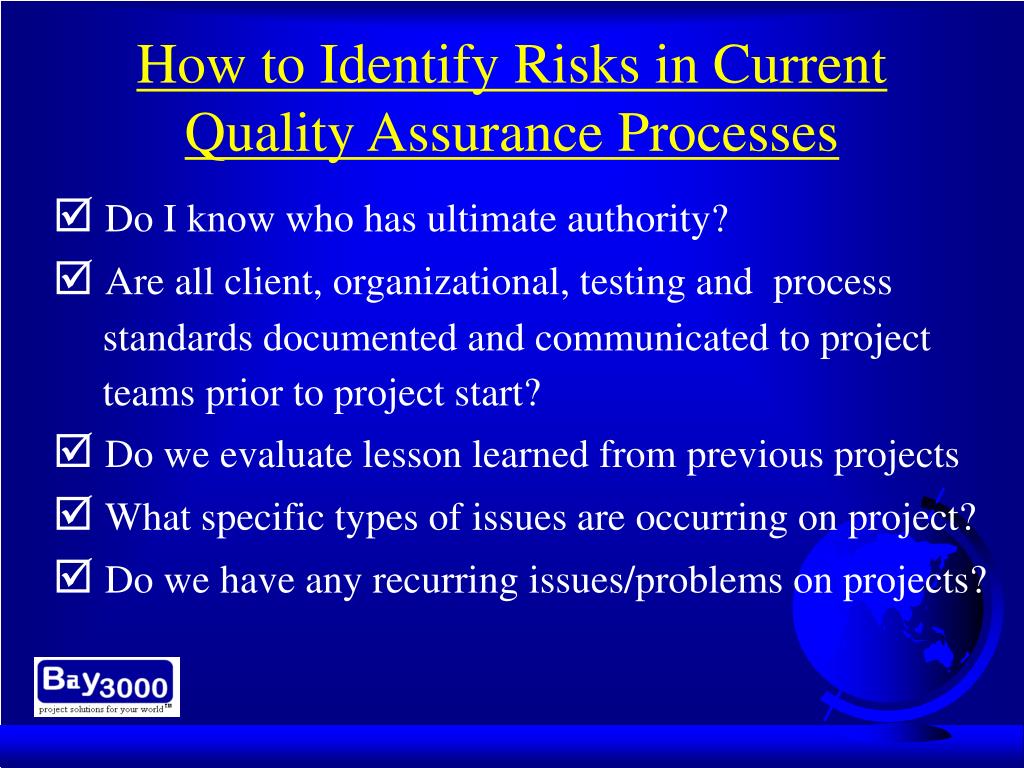 How to Identify Risks in Current Quality Assurance Processes

☑ Do I know who has ultimate authority?

☑ Are all client, organizational, testing and process standards documented and communicated to project teams prior to project start?

☑ Do we evaluate lesson learned from previous projects

☑ What specific types of issues are occurring on project?

☑ Do we have any recurring issues/problems on projects?

Bay3000
project solutions for your world™